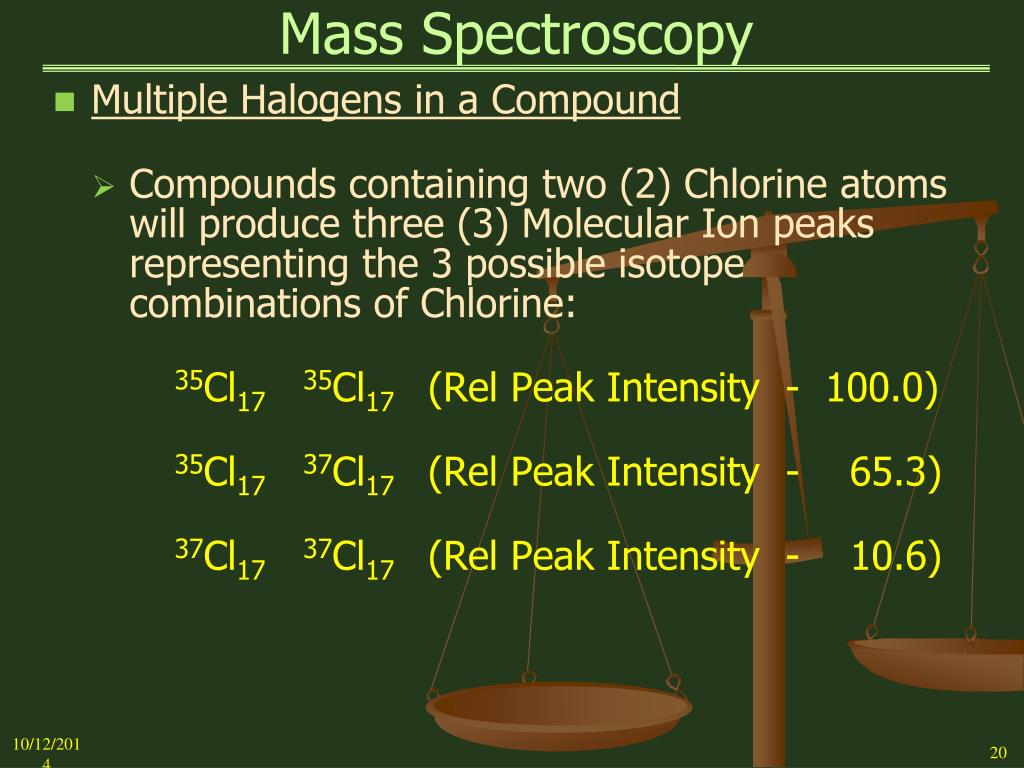 Mass Spectroscopy

Multiple Halogens in a Compound

Compounds containing two (2) Chlorine atoms will produce three (3) Molecular Ion peaks representing the 3 possible isotope combinations of Chlorine:

$^{35}Cl_{17}$ $^{35}Cl_{17}$ (Rel Peak Intensity - 100.0)

$^{35}Cl_{17}$ $^{37}Cl_{17}$ (Rel Peak Intensity - 65.3)

$^{37}Cl_{17}$ $^{37}Cl_{17}$ (Rel Peak Intensity - 10.6)

10/12/2014

20